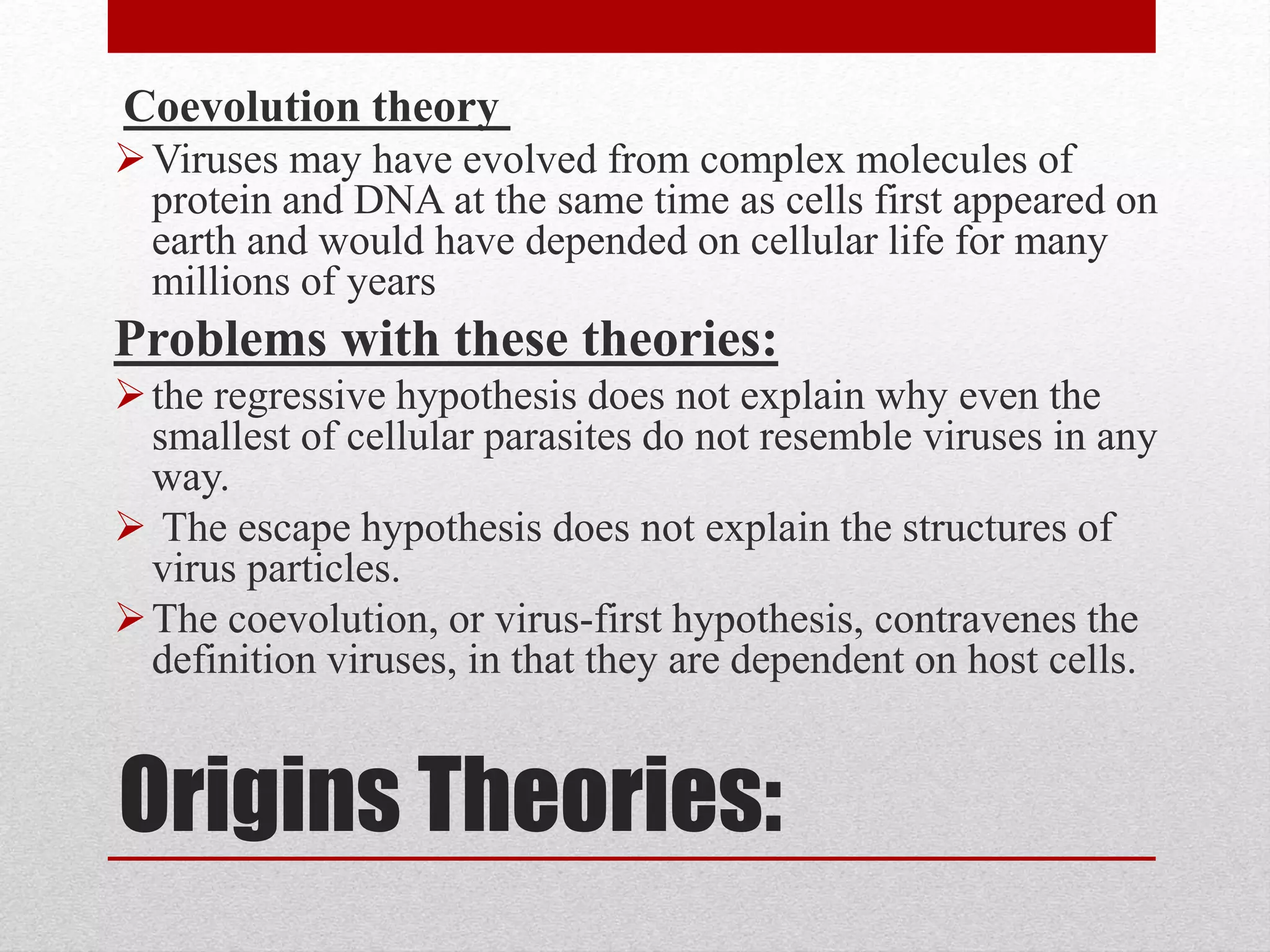 Coevolution theory

➢ Viruses may have evolved from complex molecules of protein and DNA at the same time as cells first appeared on earth and would have depended on cellular life for many millions of years

Problems with these theories:

➢ the regressive hypothesis does not explain why even the smallest of cellular parasites do not resemble viruses in any way.

➢ The escape hypothesis does not explain the structures of virus particles.

➢ The coevolution, or virus-first hypothesis, contravenes the definition viruses, in that they are dependent on host cells.

Origins Theories: